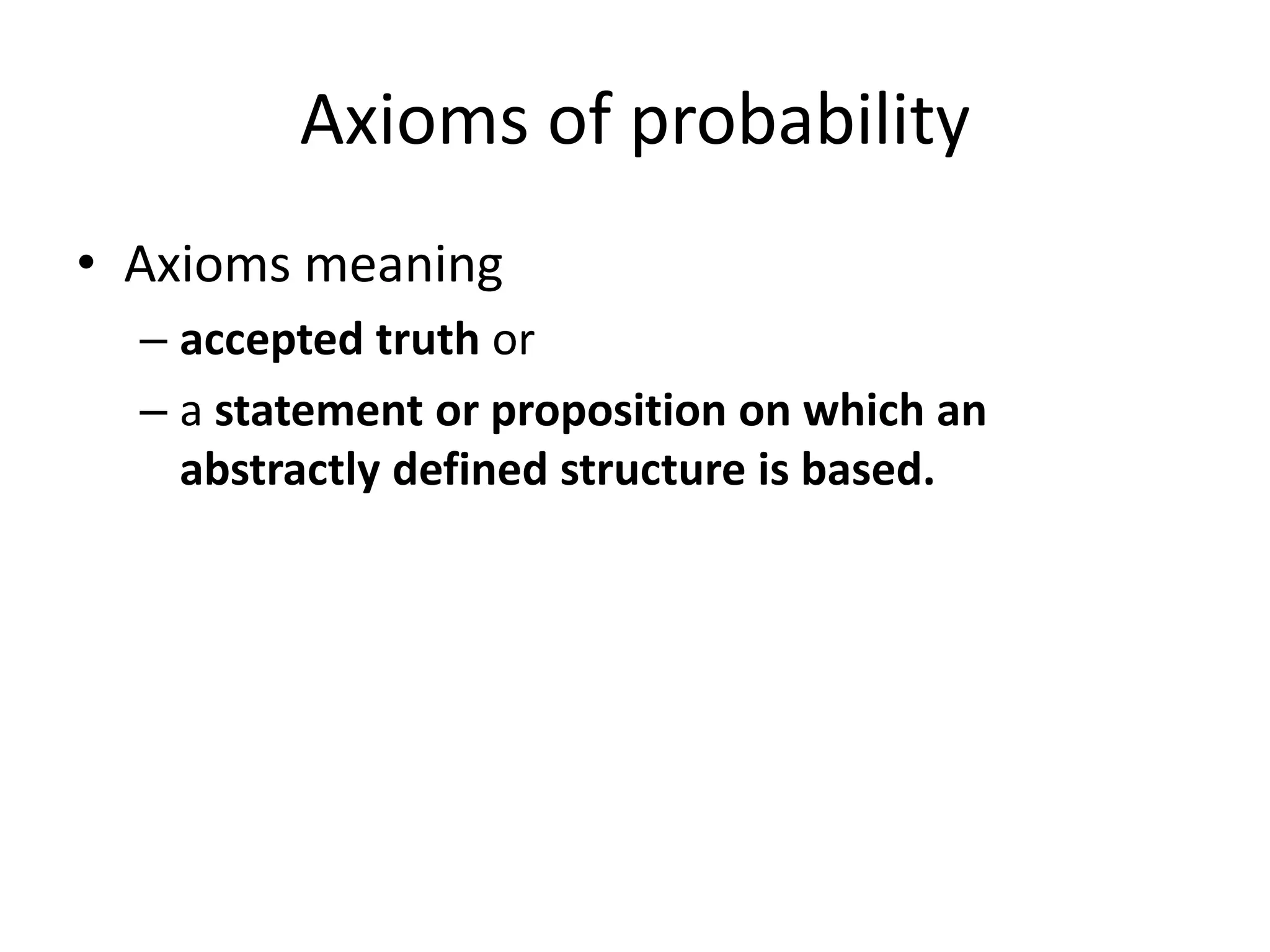 Axioms of probability

• Axioms meaning
– accepted truth or
– a statement or proposition on which an abstractly defined structure is based.